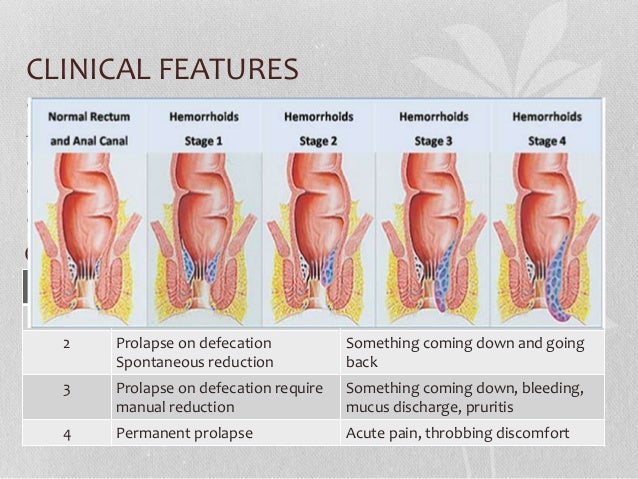 CLINICAL FEATURES

Normal Rectum and Anal Canal

Hemorrhoids Stage 1

Hemorrhoids Stage 2

Hemorrhoids Stage 3

Hemorrhoids Stage 4

| 2 | Prolapse on defecation Spontaneous reduction | Something coming down and going back |
|---|---|---|
| 3 | Prolapse on defecation require manual reduction | Something coming down, bleeding, mucus discharge, pruritis |
| 4 | Permanent prolapse | Acute pain, throbbing discomfort |